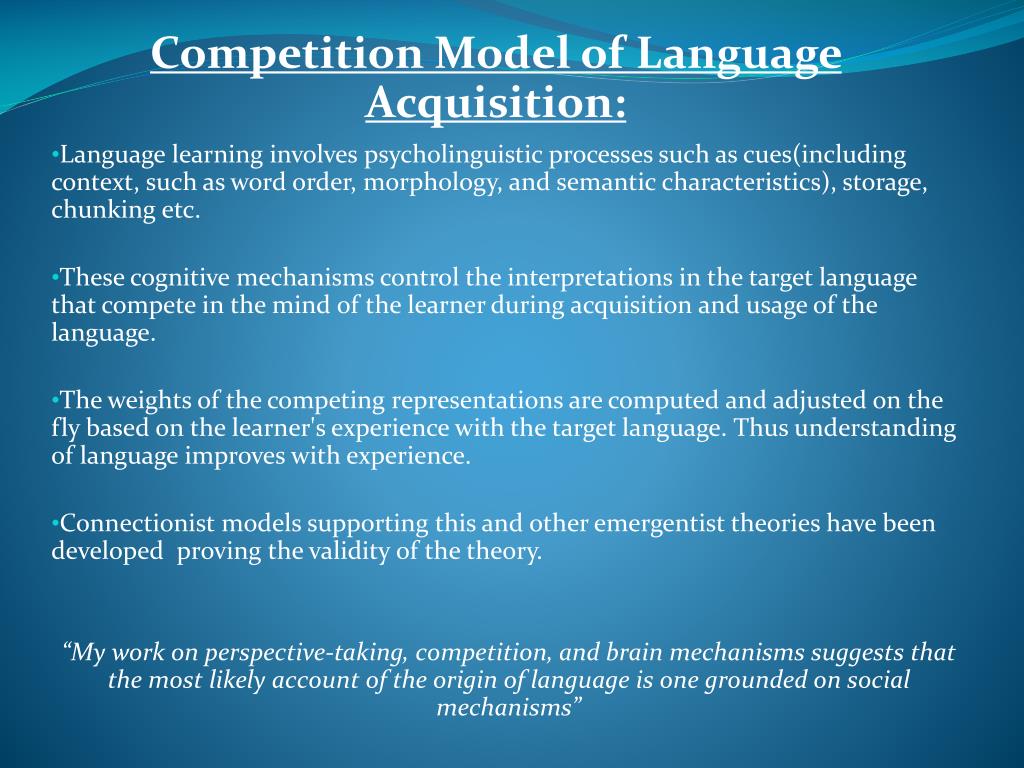 Competition Model of Language Acquisition:

•Language learning involves psycholinguistic processes such as cues(including context, such as word order, morphology, and semantic characteristics), storage, chunking etc.

•These cognitive mechanisms control the interpretations in the target language that compete in the mind of the learner during acquisition and usage of the language.

•The weights of the competing representations are computed and adjusted on the fly based on the learner's experience with the target language. Thus understanding of language improves with experience.

•Connectionist models supporting this and other emergentist theories have been developed  proving the validity of the theory.

“My work on perspective-taking, competition, and brain mechanisms suggests that the most likely account of the origin of language is one grounded on social mechanisms”